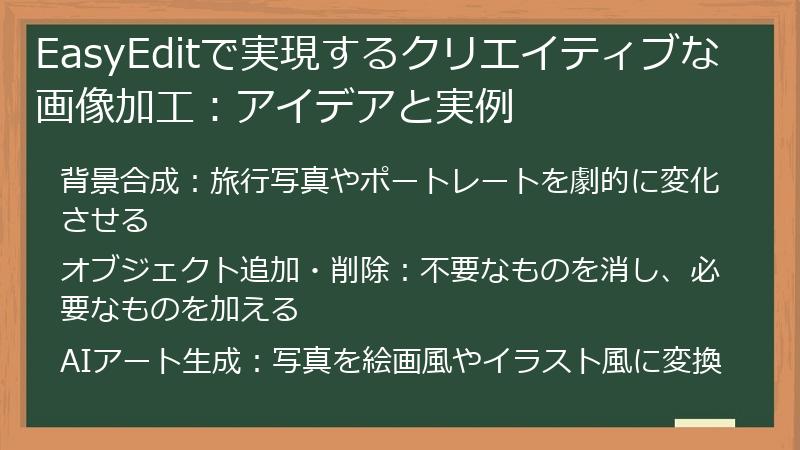 EasyEditで実現するクリエイティブな画像加工：アイデアと実例

背景合成：旅行写真やポートレートを劇的に変化させる

オブジェクト追加・削除：不要なものを消し、必要なものを加える

AIアート生成：写真を絵画風やイラスト風に変換